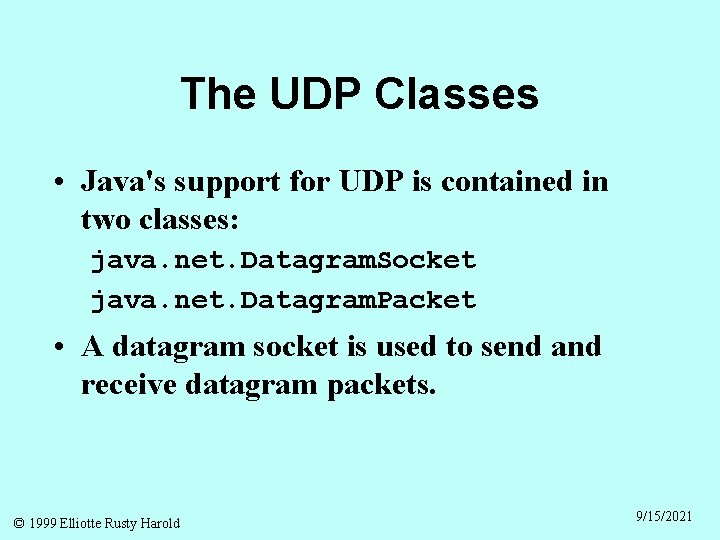 The UDP Classes

• Java's support for UDP is contained in two classes:

java.net.DatagramSocket

java.net.DatagramPacket

• A datagram socket is used to send and receive datagram packets.

© 1999 Elliotte Rusty Harold

9/15/2021